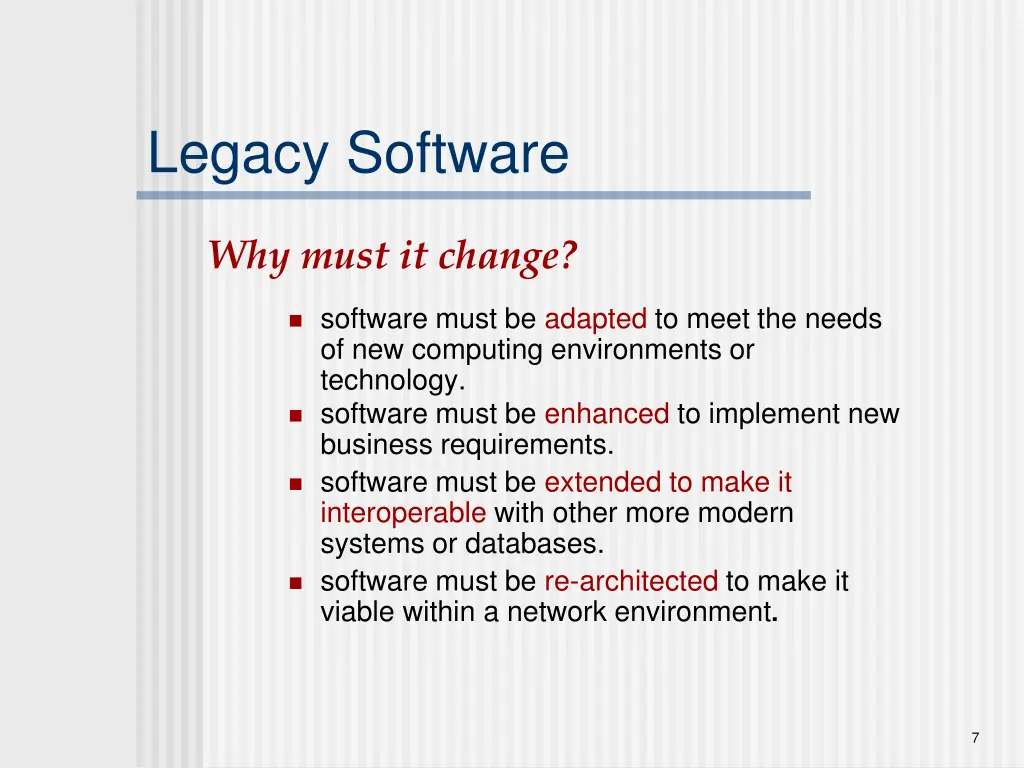 Legacy Software

Why must it change?

- software must be adapted to meet the needs of new computing environments or technology.
- software must be enhanced to implement new business requirements.
- software must be extended to make it interoperable with other more modern systems or databases.
- software must be re-architected to make it viable within a network environment.

7